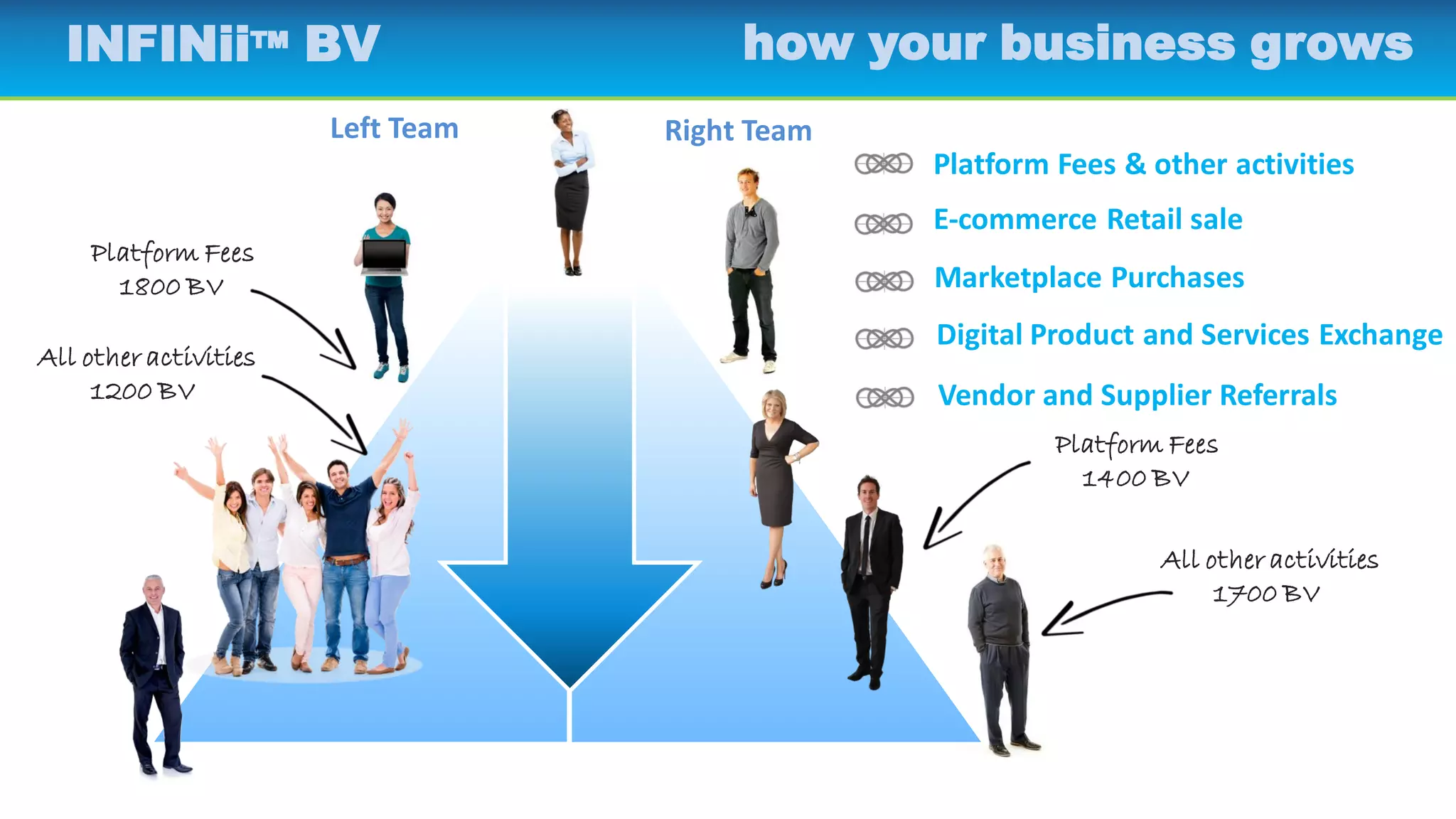 INFINii™ BV

how your business grows

Left Team

Right Team

Platform Fees & other activities

E-commerce Retail sale

Marketplace Purchases

Digital Product and Services Exchange

Vendor and Supplier Referrals

Platform Fees
1800 BV

All other activities
1200 BV

Platform Fees
1400 BV

All other activities
1700 BV